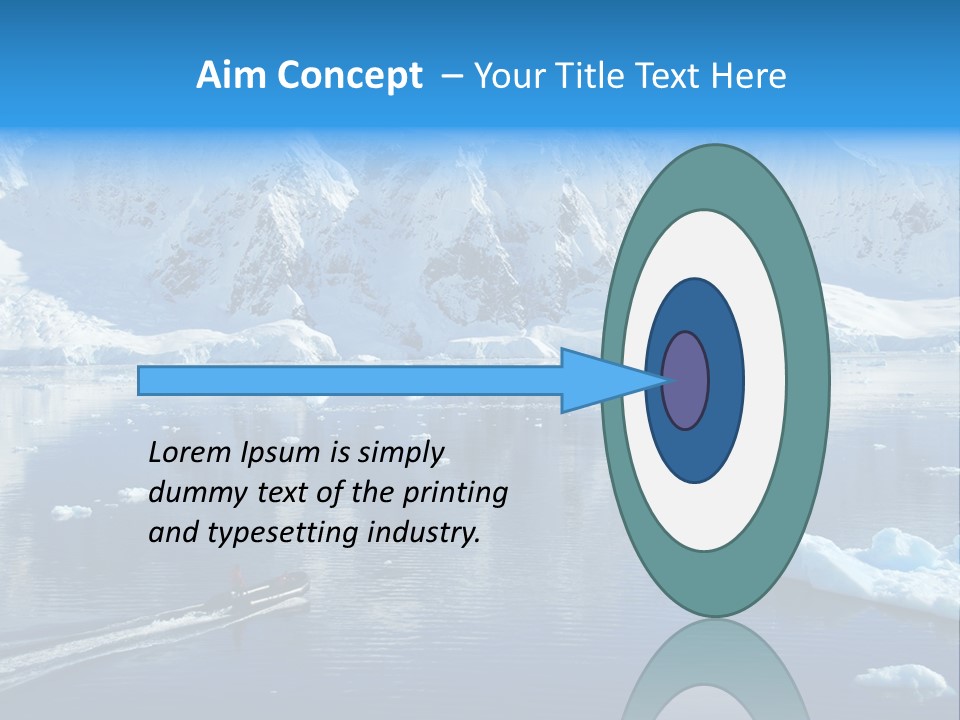 Aim Concept – Your Title Text Here

Lorem Ipsum is simply dummy text of the printing and typesetting industry.